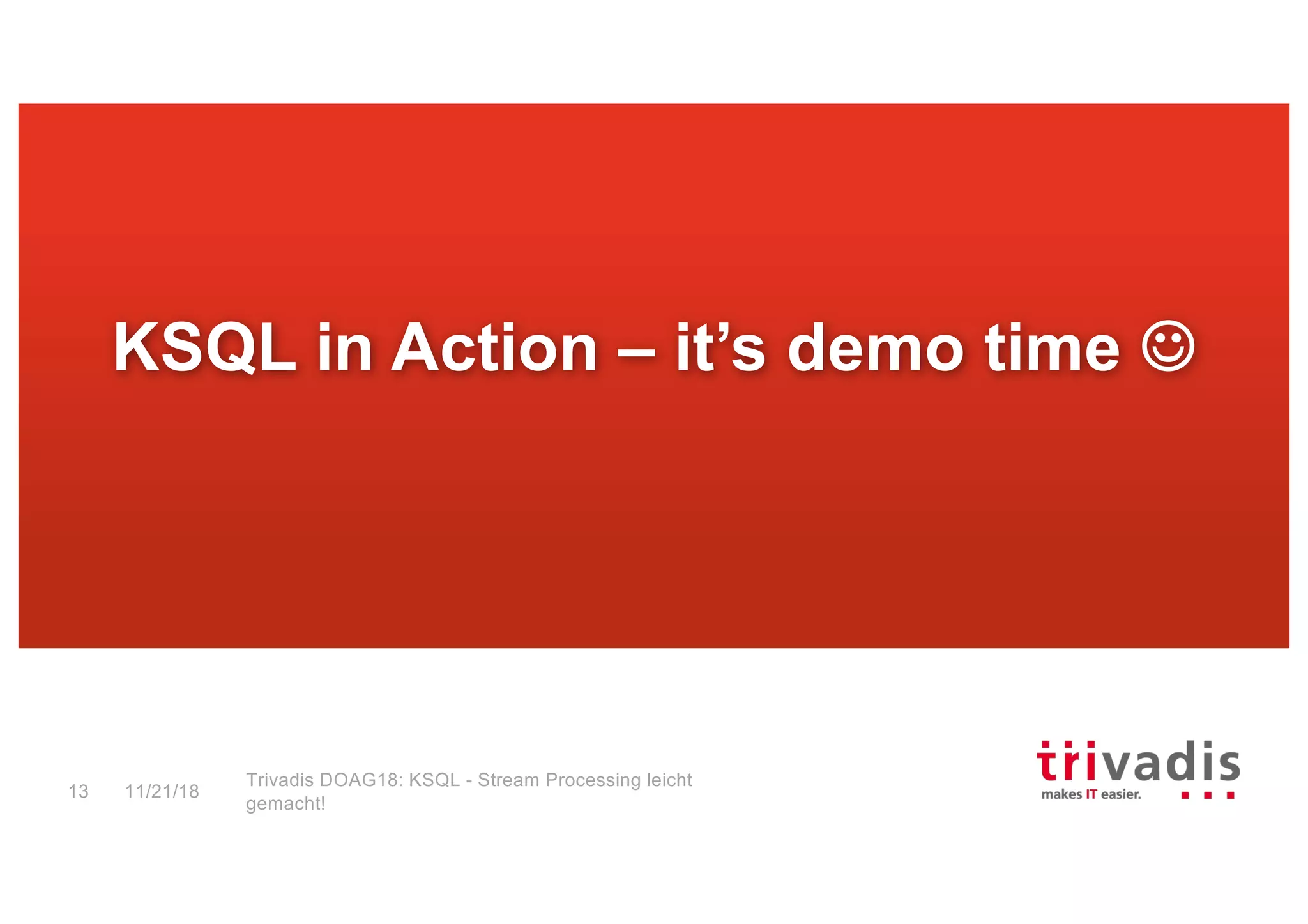 KSQL in Action – it's demo time ☺

13 11/21/18 Trivadis DOAG18: KSQL - Stream Processing leicht gemacht!

trivadis
makes IT easier.